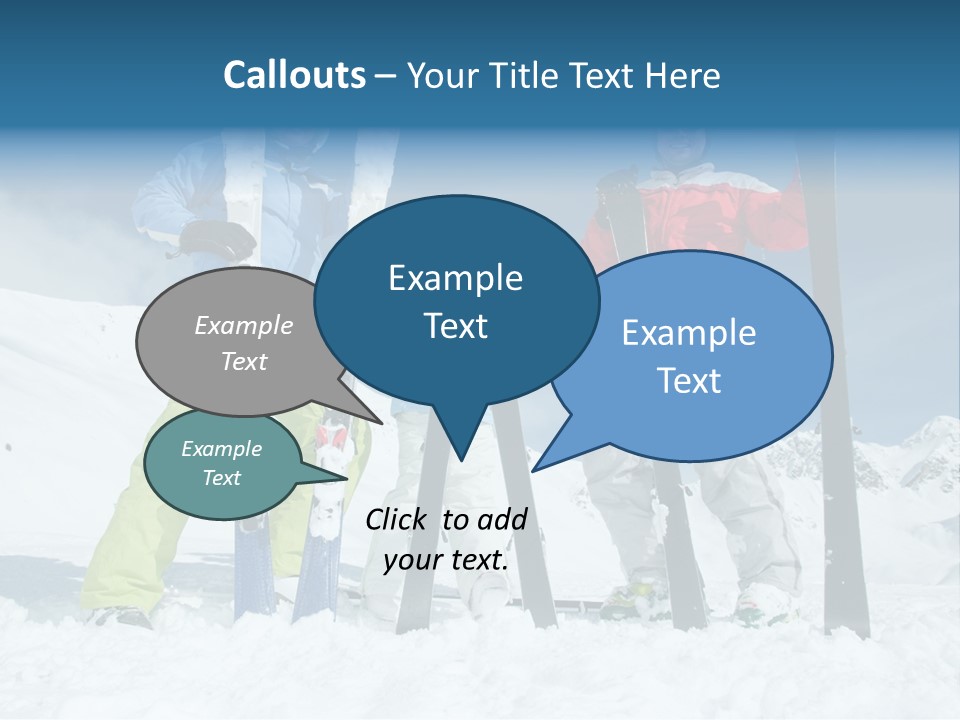 Callouts – Your Title Text Here

Example Text

Example Text

Example Text

Example Text

Click to add your text.